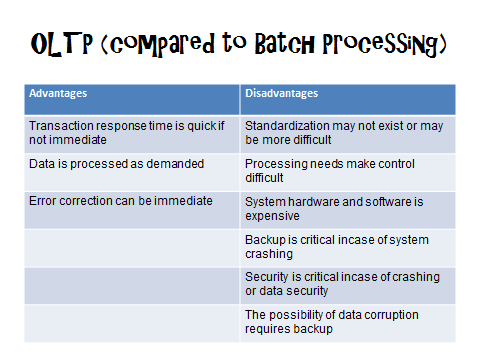 OLTP (compared to Batch Processing)

| Advantages | Disadvantages |
|---|---|
| Transaction response time is quick if not immediate | Standardization may not exist or may be more difficult |
| Data is processed as demanded | Processing needs make control difficult |
| Error correction can be immediate | System hardware and software is expensive |
| | Backup is critical incase of system crashing |
| | Security is critical incase of crashing or data security |
| | The possibility of data corruption requires backup |